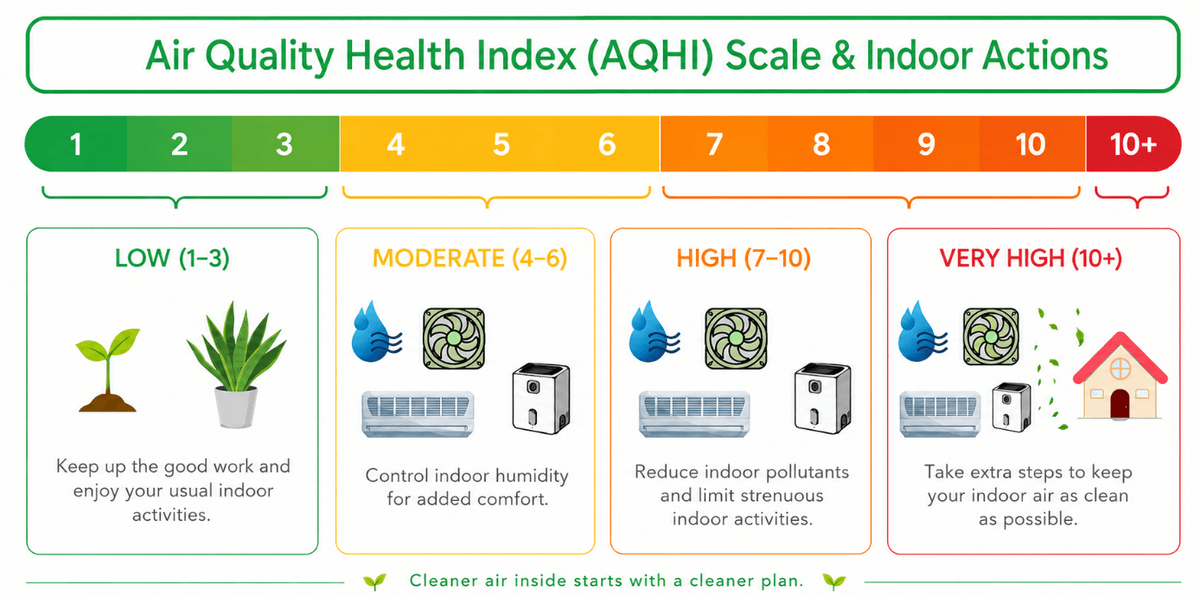 Air Quality Health Index (AQHI) Scale & Indoor Actions

1 2 3 4 5 6 7 8 9 10 10+

LOW (1–3)

Keep up the good work and enjoy your usual indoor activities.

MODERATE (4–6)

Control indoor humidity for added comfort.

HIGH (7–10)

Reduce indoor pollutants and limit strenuous indoor activities.

VERY HIGH (10+)

Take extra steps to keep your indoor air as clean as possible.

Cleaner air inside starts with a cleaner plan.